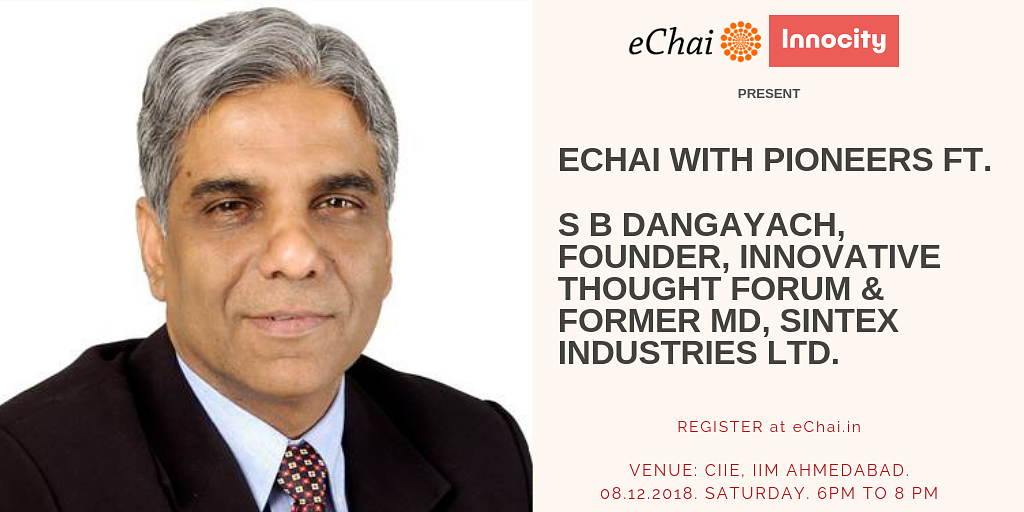 eChai Innocity

PRESENT

ECHAI WITH PIONEERS FT.

S B DANGAYACH, FOUNDER, INNOVATIVE THOUGHT FORUM & FORMER MD, SINTEX INDUSTRIES LTD.

REGISTER at eChai.in

VENUE: CIIE, IIM AHMEDABAD.
08.12.2018. SATURDAY. 6PM TO 8 PM